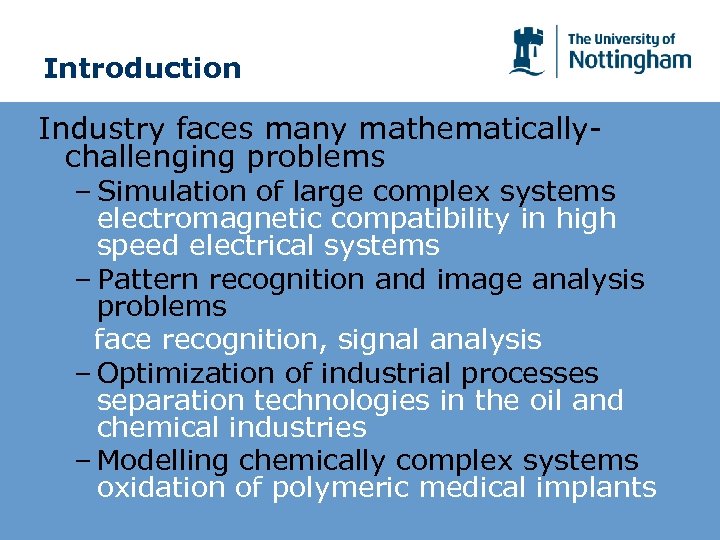 Introduction

The University of Nottingham

Industry faces many mathematically-challenging problems

– Simulation of large complex systems
electromagnetic compatibility in high speed electrical systems

– Pattern recognition and image analysis problems
face recognition, signal analysis

– Optimization of industrial processes
separation technologies in the oil and chemical industries

– Modelling chemically complex systems
oxidation of polymeric medical implants